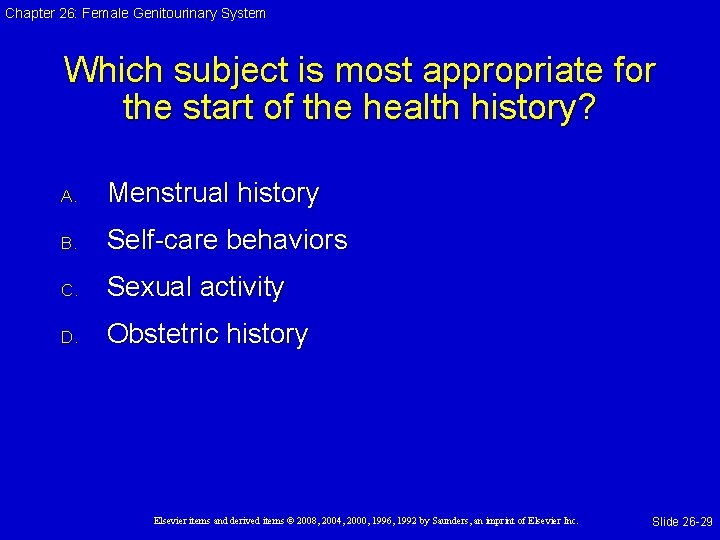 Chapter 26: Female Genitourinary System

Which subject is most appropriate for the start of the health history?

A. Menstrual history

B. Self-care behaviors

C. Sexual activity

D. Obstetric history

Elsevier items and derived items © 2008, 2004, 2000, 1996, 1992 by Saunders, an imprint of Elsevier Inc.

Slide 26-29